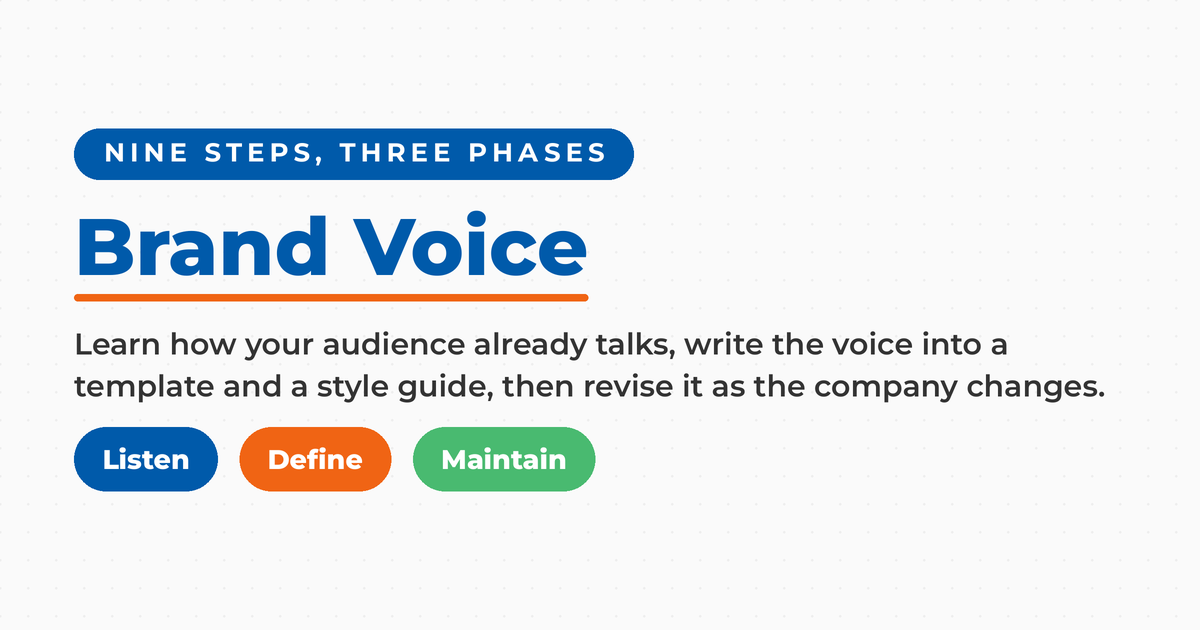 NINE STEPS, THREE PHASES

Brand Voice

Learn how your audience already talks, write the voice into a template and a style guide, then revise it as the company changes.

Listen

Define

Maintain